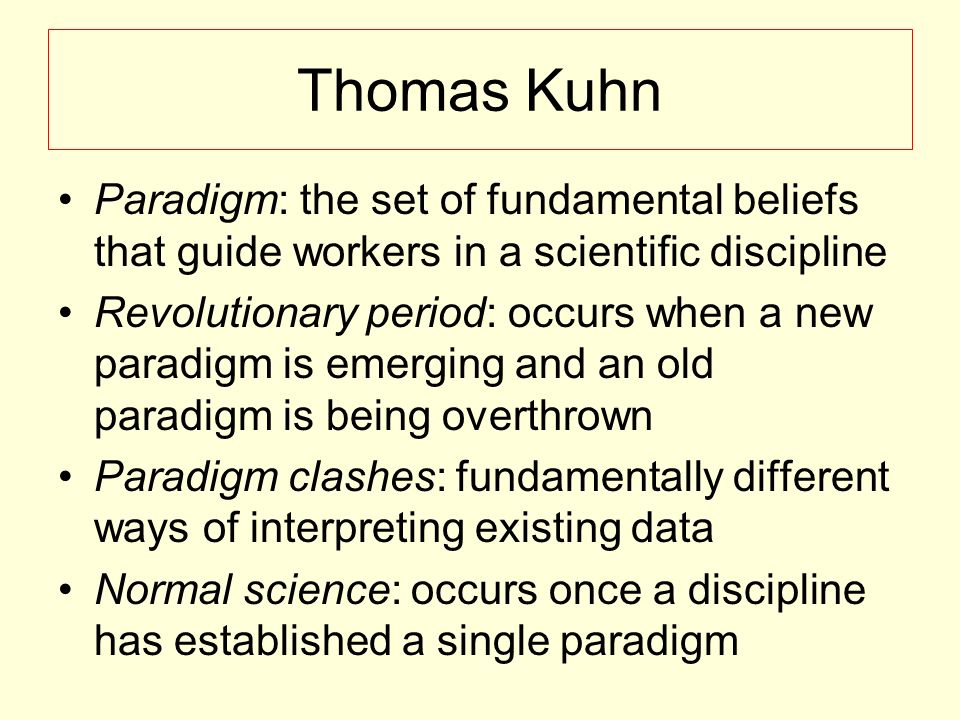 Thomas Kuhn

• Paradigm: the set of fundamental beliefs that guide workers in a scientific discipline
• Revolutionary period: occurs when a new paradigm is emerging and an old paradigm is being overthrown
• Paradigm clashes: fundamentally different ways of interpreting existing data
• Normal science: occurs once a discipline has established a single paradigm